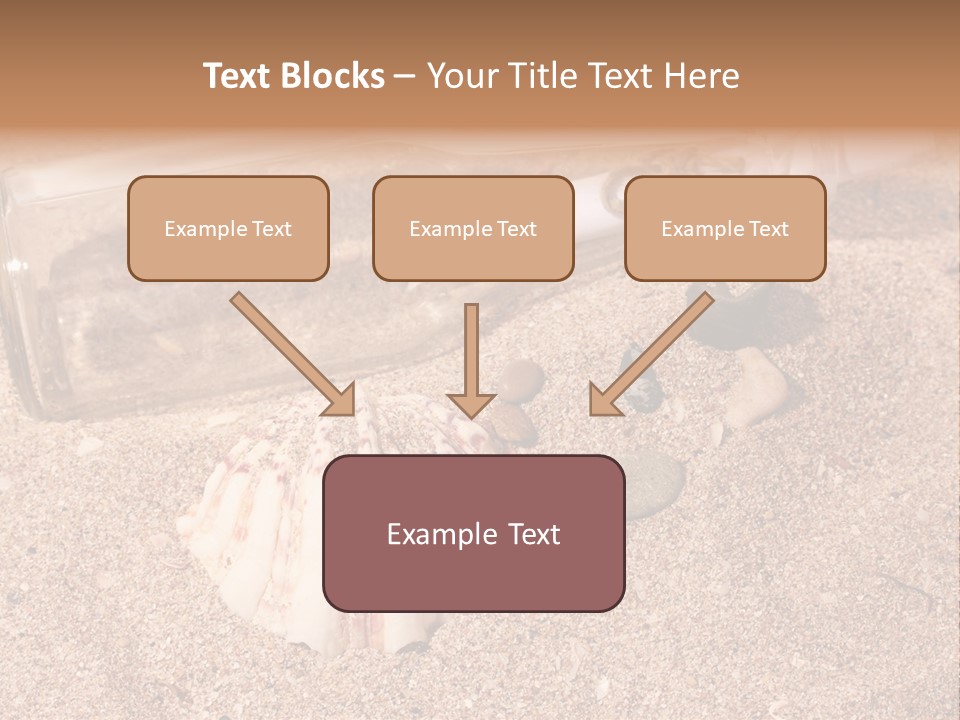 Text Blocks – Your Title Text Here

Example Text

Example Text

Example Text

Example Text